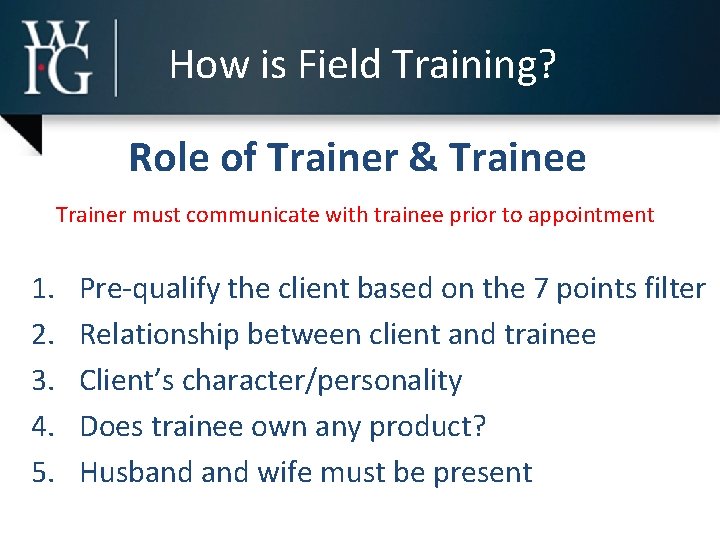 WFG

How is Field Training?

Role of Trainer & Trainee

Trainer must communicate with trainee prior to appointment

1. Pre-qualify the client based on the 7 points filter
2. Relationship between client and trainee
3. Client's character/personality
4. Does trainee own any product?
5. Husband and wife must be present